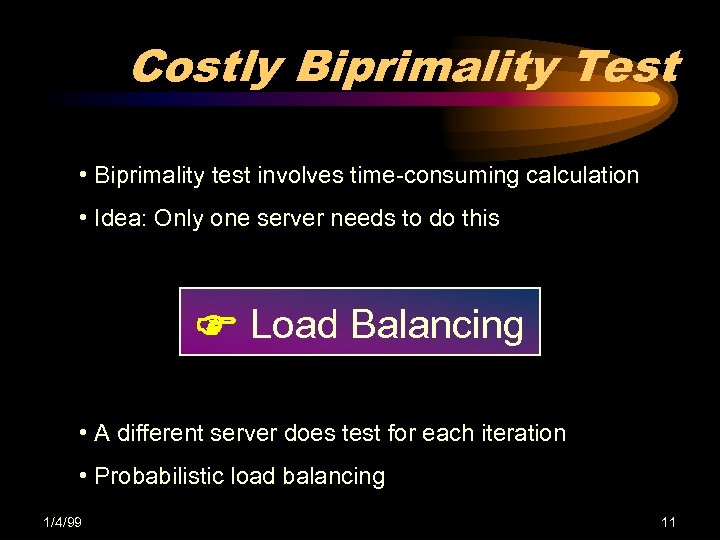 Costly Biprimality Test

• Biprimality test involves time-consuming calculation

• Idea: Only one server needs to do this

☞ Load Balancing

• A different server does test for each iteration

• Probabilistic load balancing

1/4/99

11